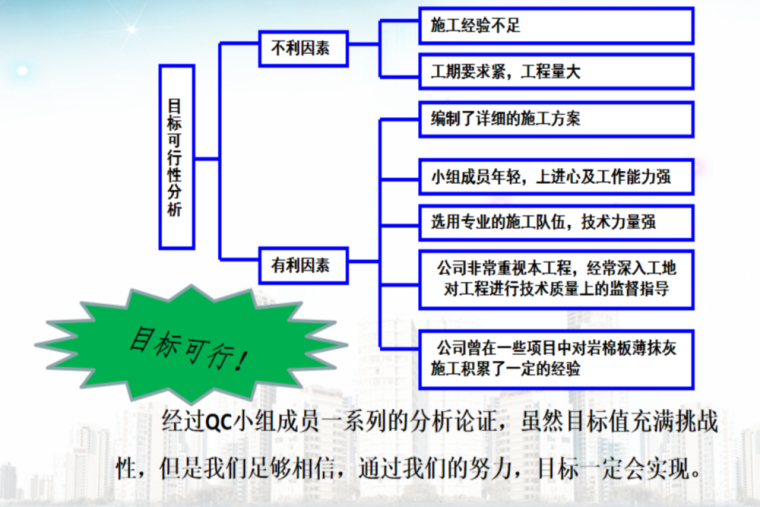 目标可行性分析

不利因素

施工经验不足

工期要求紧，工程量大

有利因素

编制了详细的施工方案

小组成员年轻，上进心及工作能力强

选用专业的施工队伍，技术力量强

公司非常重视本工程，经常深入工地对工程进行技术质量上的监督指导

公司曾在一些项目中对岩棉板薄抹灰施工积累了一定的经验

目标可行！

经过QC小组成员一系列的分析论证，虽然目标值充满挑战性，但是我们足够相信，通过我们的努力，目标一定会实现。